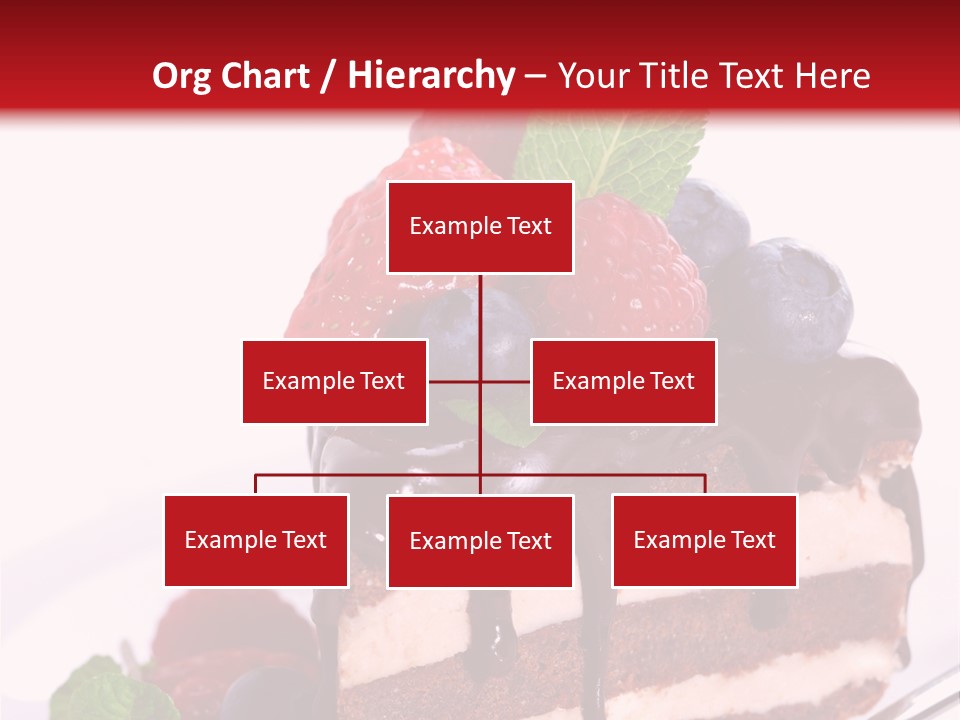 Org Chart / Hierarchy – Your Title Text Here

Example Text

Example Text

Example Text

Example Text

Example Text

Example Text